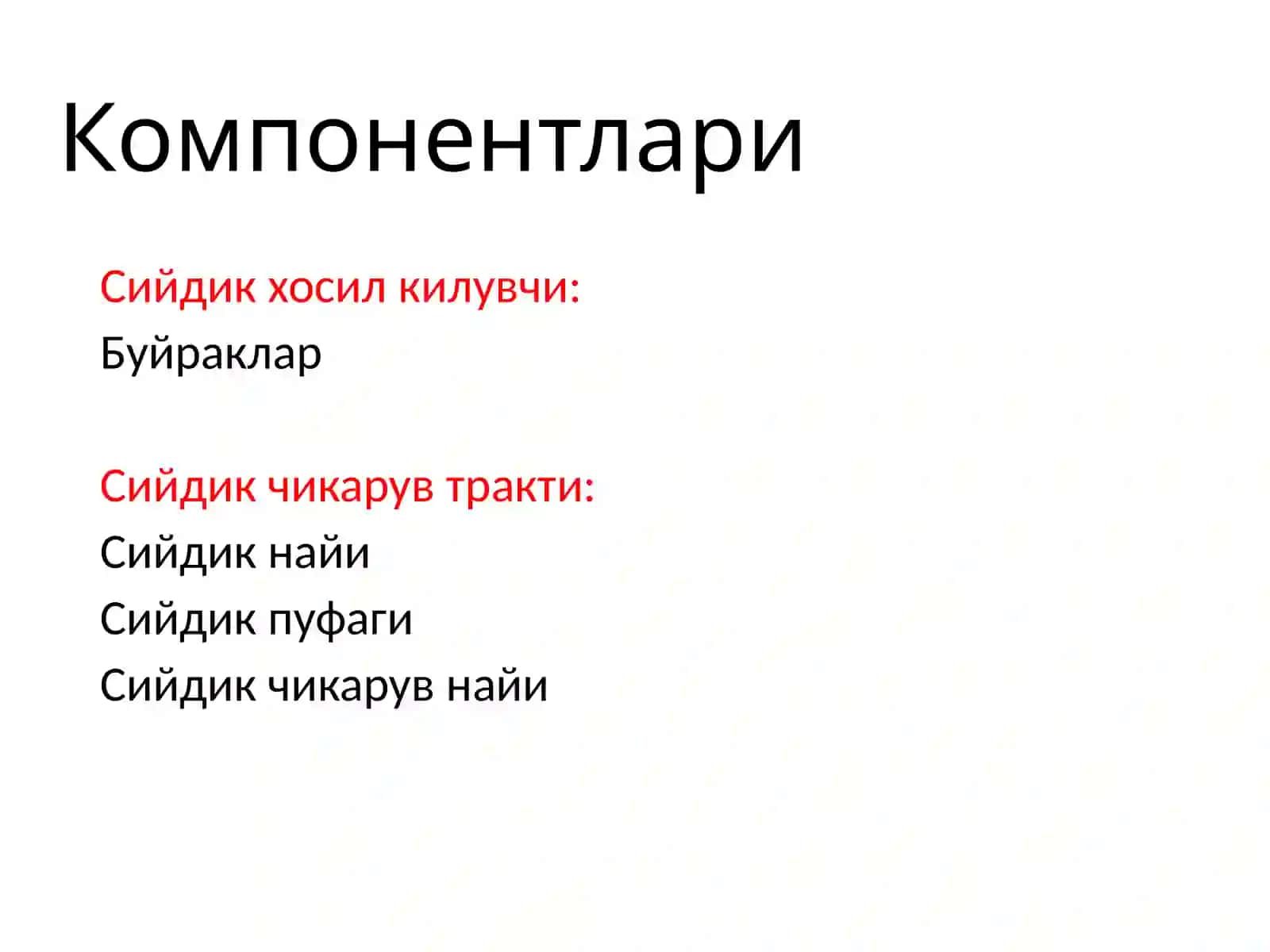 Компонентлари

Сийдик хосил килувчи:
Буйраклар

Сийдик чикарув тракти:
Сийдик найи
Сийдик пуфаги
Сийдик чикарув найи